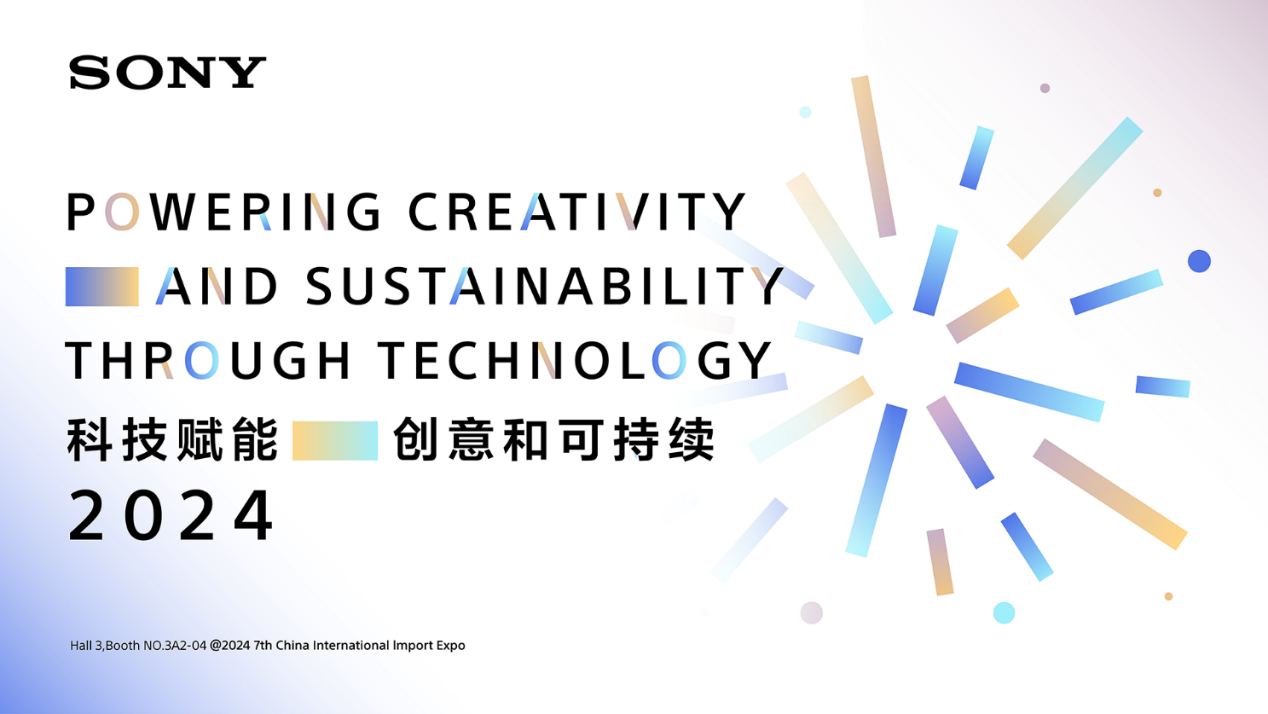 SONY

POWERING CREATIVITY AND SUSTAINABILITY THROUGH TECHNOLOGY

科技赋能 创意和可持续

2024

Hall 3,Booth NO.3A2-04 @2024 7th China International Import Expo